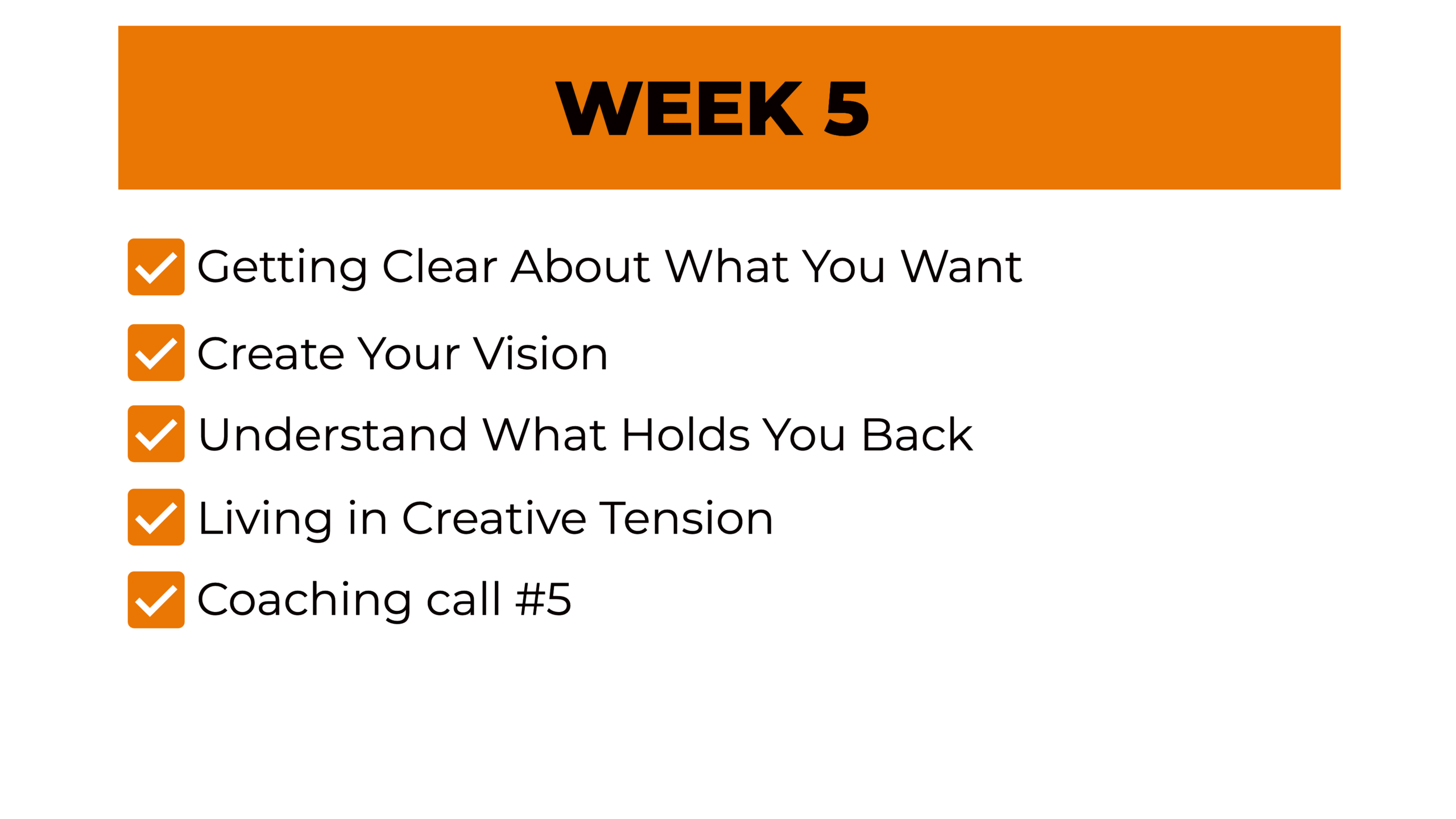 WEEK 5

Getting Clear About What You Want

Create Your Vision

Understand What Holds You Back

Living in Creative Tension

Coaching call #5